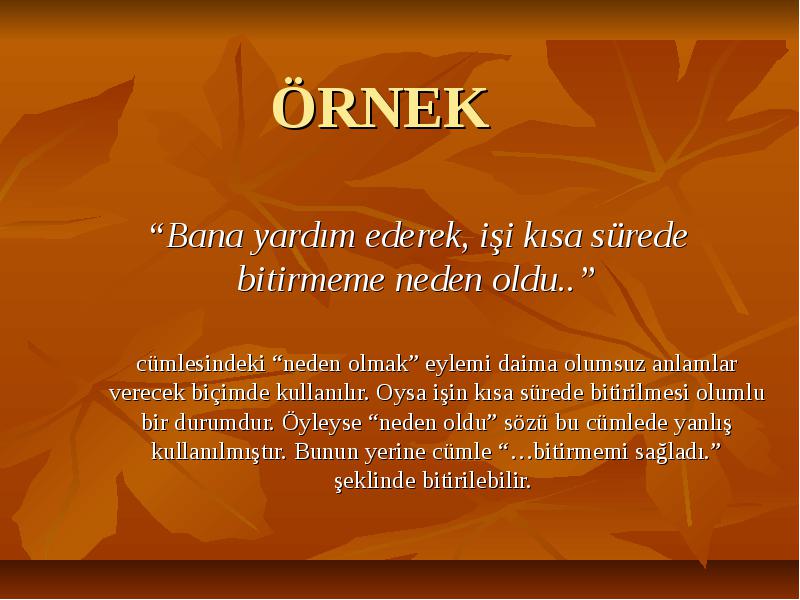 ÖRNEK

“Bana yardım ederek, işi kısa sürede bitirmeme neden oldu..”

cümlesindeki “neden olmak” eylemi daima olumsuz anlamlar verecek biçimde kullanılır. Oysa işin kısa sürede bitirilmesi olumlu bir durumdur. Öyleyse “neden oldu” sözü bu cümlede yanlış kullanılmıştır. Bunun yerine cümle “…bitirmemi sağladı.” şeklinde bitirilebilir.